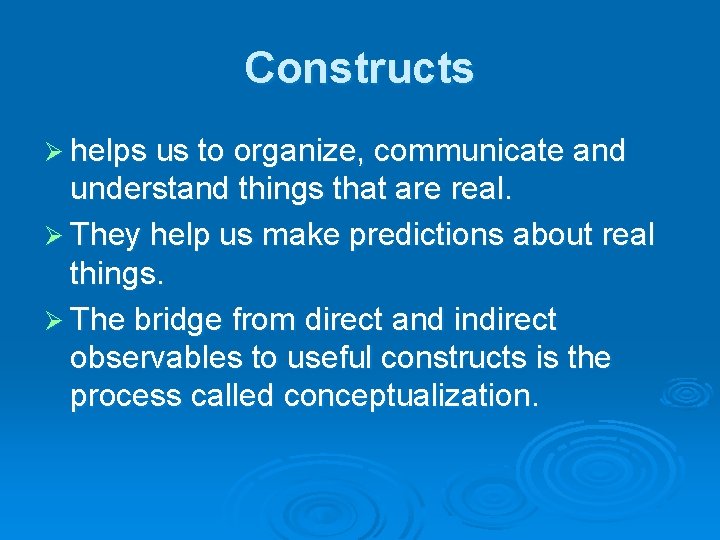 Constructs

➢ helps us to organize, communicate and understand things that are real.

➢ They help us make predictions about real things.

➢ The bridge from direct and indirect observables to useful constructs is the process called conceptualization.